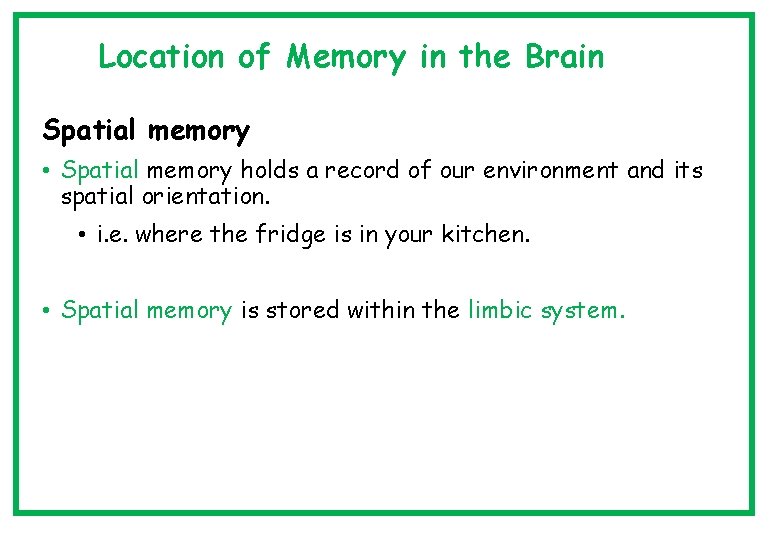 Location of Memory in the Brain

Spatial memory

• Spatial memory holds a record of our environment and its spatial orientation.

• i.e. where the fridge is in your kitchen.

• Spatial memory is stored within the limbic system.